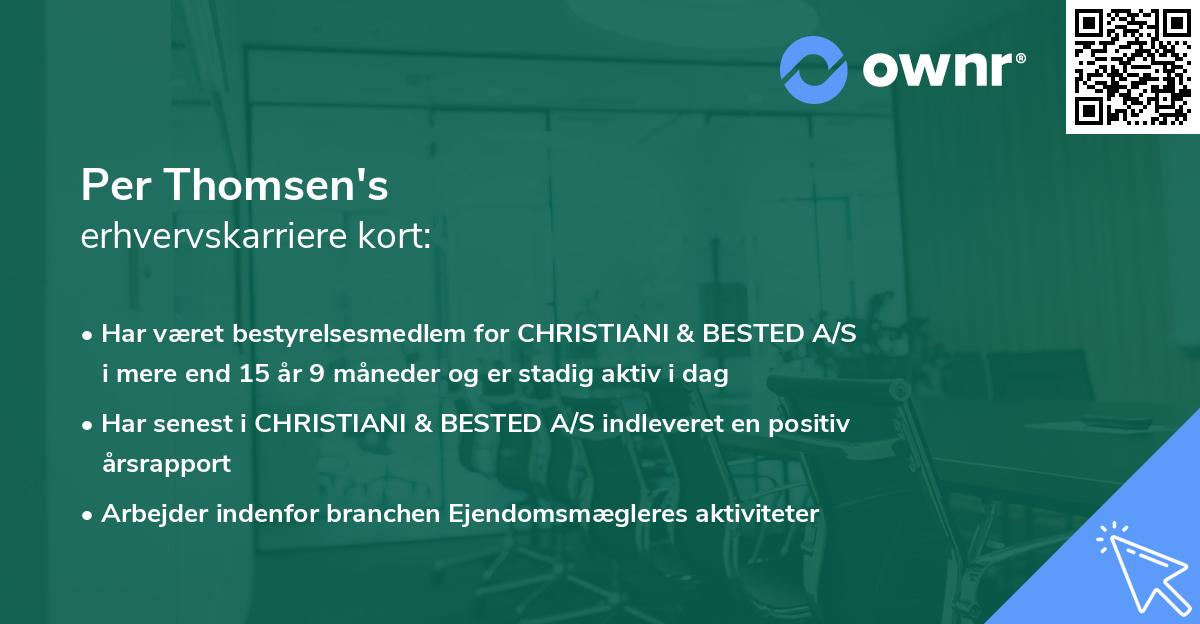 ownr®

Per Thomsen's
erhvervskarriere kort:

• Har været bestyrelsesmedlem for CHRISTIANI & BESTED A/S i mere end 15 år 9 måneder og er stadig aktiv i dag
• Har senest i CHRISTIANI & BESTED A/S indleveret en positiv årsrapport
• Arbejder indenfor branchen Ejendomsmægleres aktiviteter